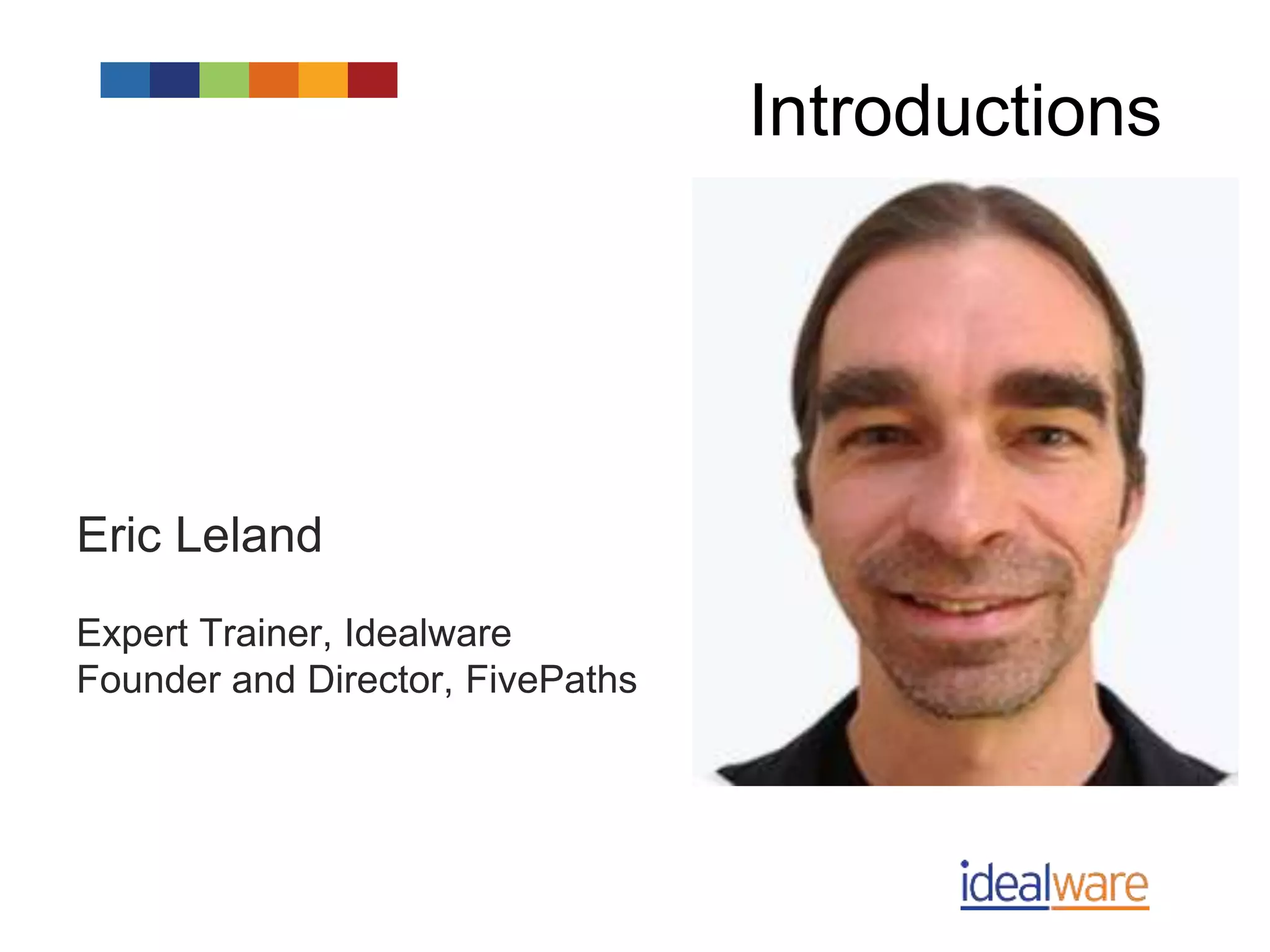 Introductions

Eric Leland

Expert Trainer, Idealware
Founder and Director, FivePaths

idealware